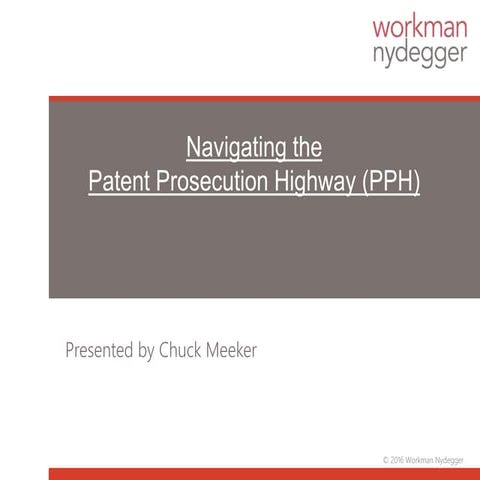 workman
nydegger

Navigating the
Patent Prosecution Highway (PPH)

Presented by Chuck Meeker

© 2016 Workman Nydegger